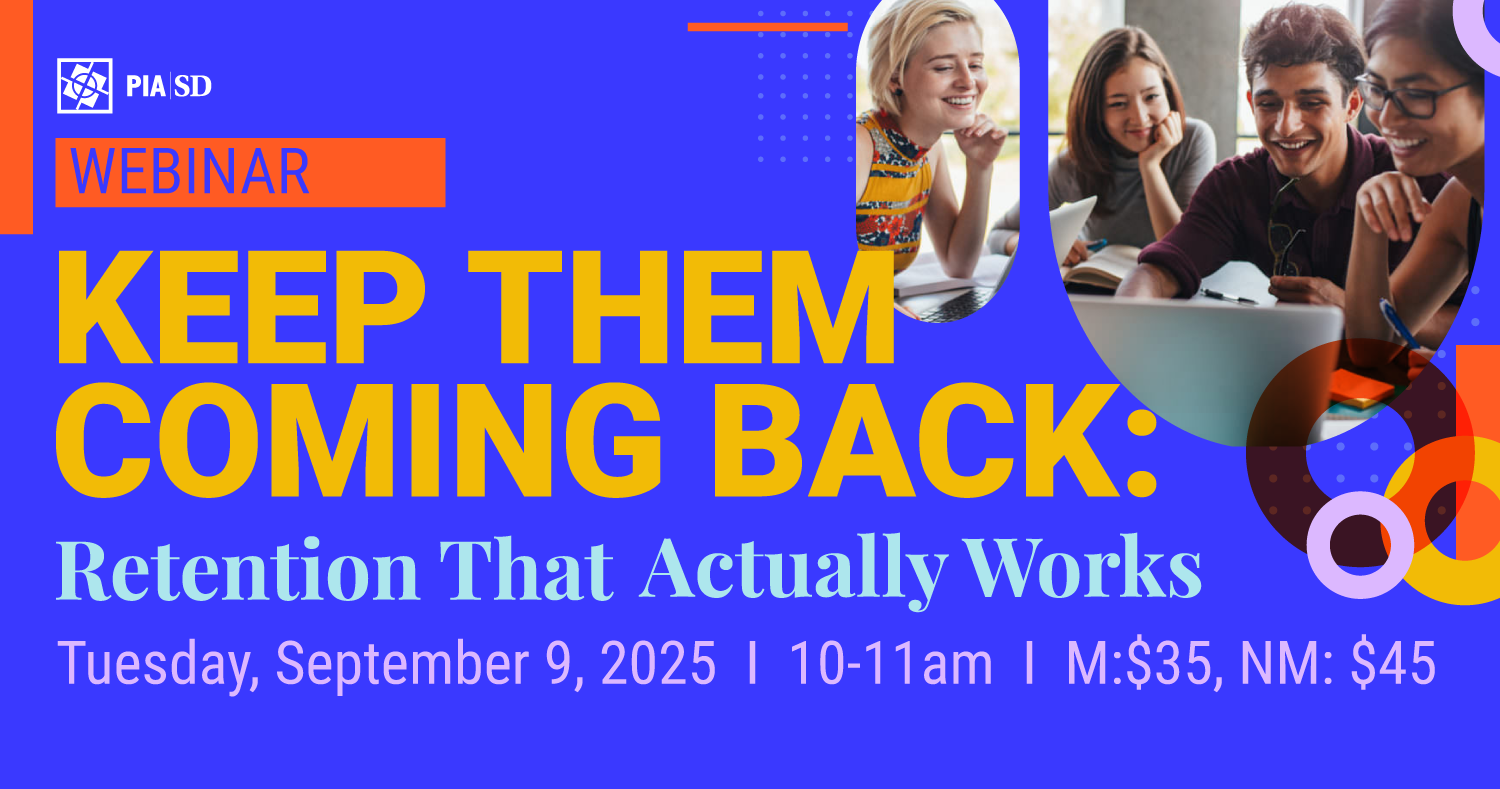 PIA|SD

WEBINAR

KEEP THEM COMING BACK:

Retention That Actually Works

Tuesday, September 9, 2025 I 10-11am I M:$35, NM: $45